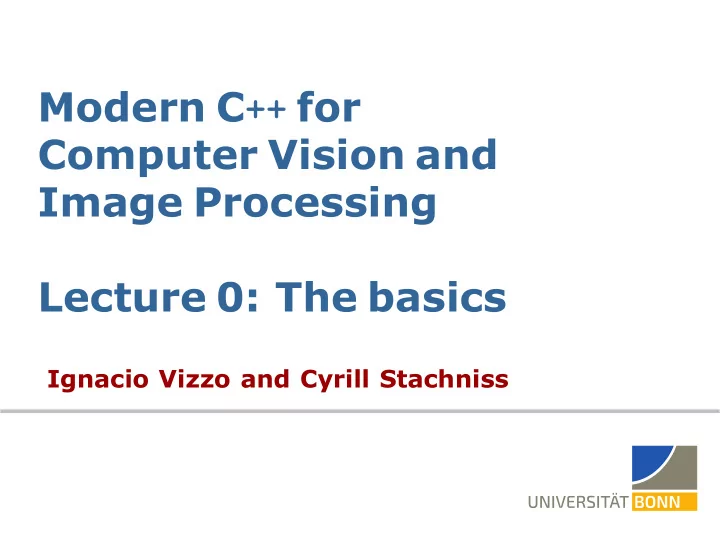 Modern C++ for Computer Vision and Image Processing

Lecture 0: The basics

Ignacio Vizzo and Cyrill Stachniss

UNIVERSITÄT BONN